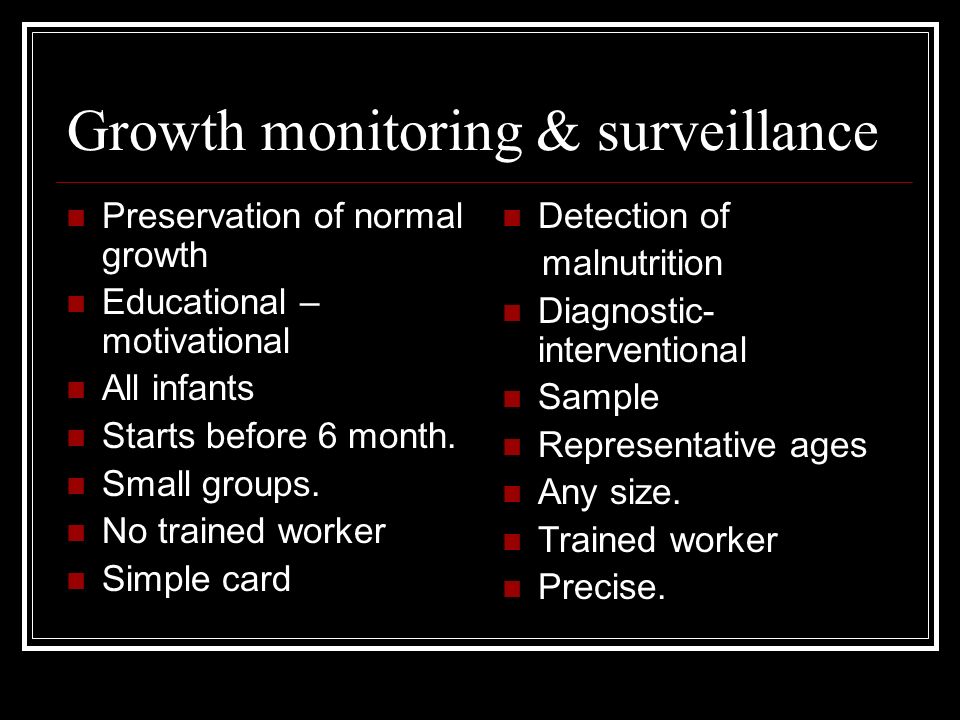 Growth monitoring & surveillance

- Preservation of normal growth
- Educational – motivational
- All infants
- Starts before 6 month.
- Small groups.
- No trained worker
- Simple card

- Detection of malnutrition
- Diagnostic-interventional
- Sample
- Representative ages
- Any size.
- Trained worker
- Precise.